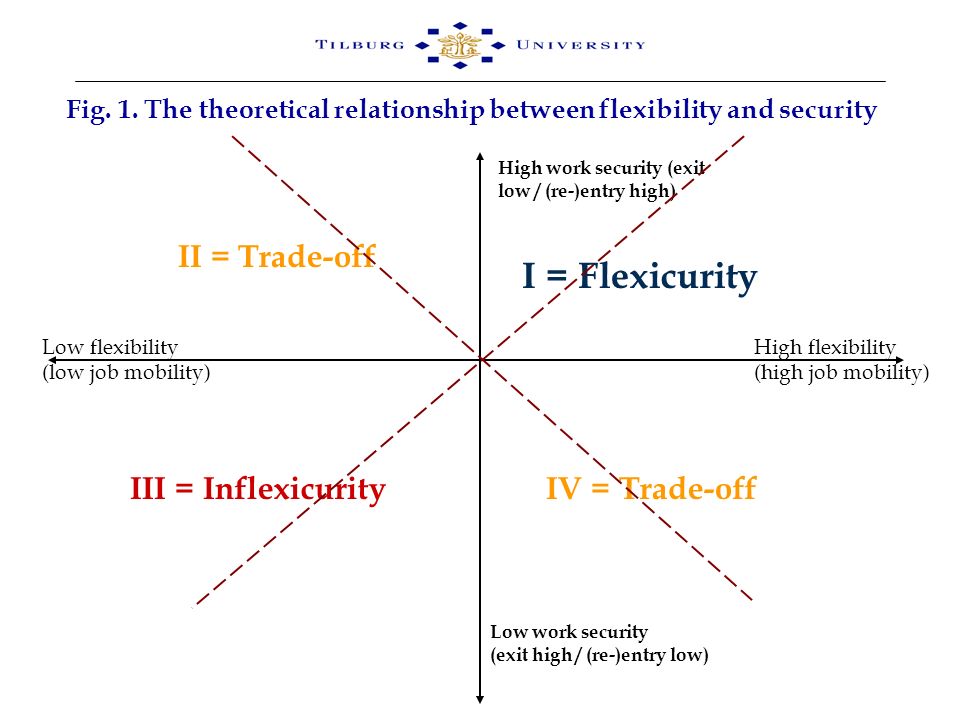 TILBURG UNIVERSITY

Fig. 1. The theoretical relationship between flexibility and security

High work security (exit low / (re-)entry high)

II = Trade-off

I = Flexicurity

Low flexibility (low job mobility)

High flexibility (high job mobility)

III = Inflexicurity

IV = Trade-off

Low work security (exit high / (re-)entry low)